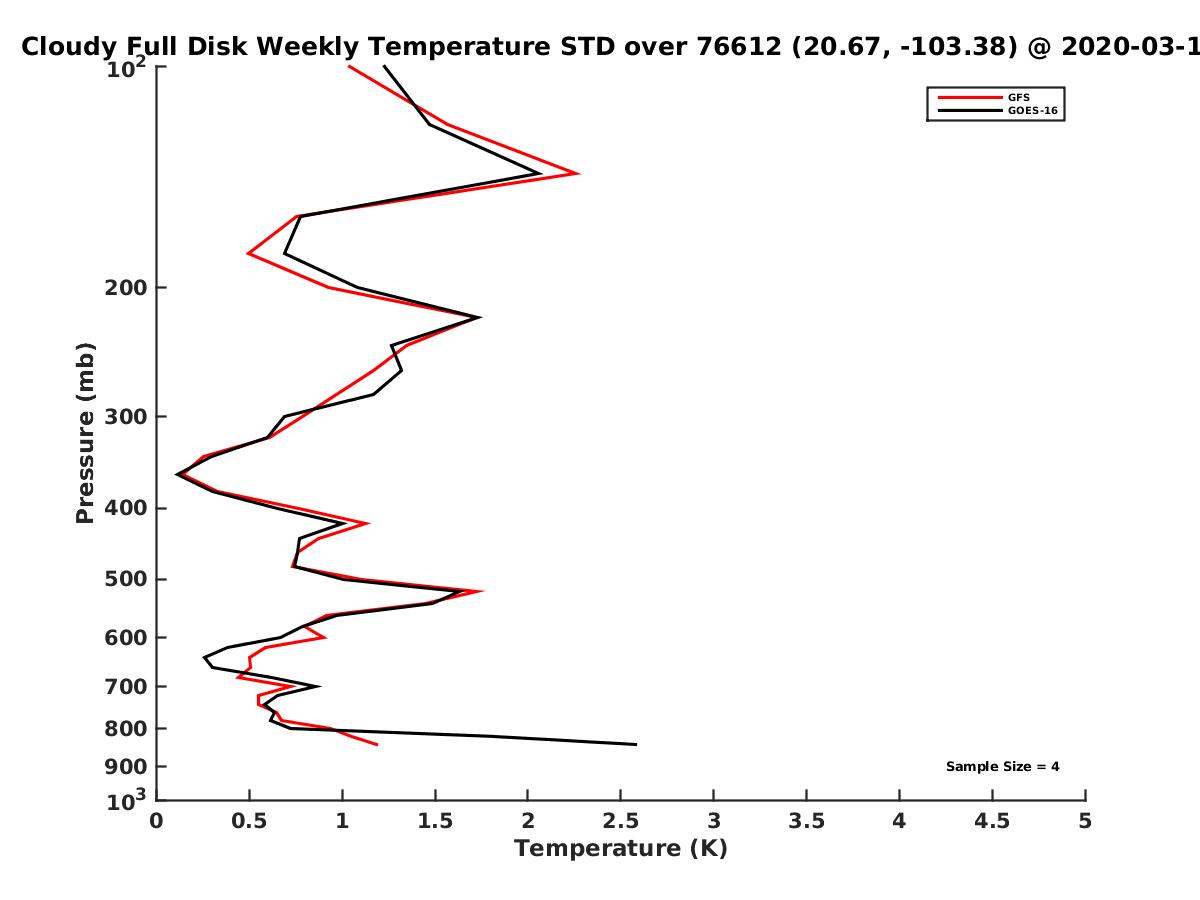 Cloudy Full Disk Weekly Temperature STD over 76612 (20.67, -103.38) @ 2020-03-1

GFS
GOES-16

Pressure (mb)

$10^2$
200
300
400
500
600
700
800
900
$10^3$

Sample Size = 4

0
0.5
1
1.5
2
2.5
3
3.5
4
4.5
5

Temperature (K)